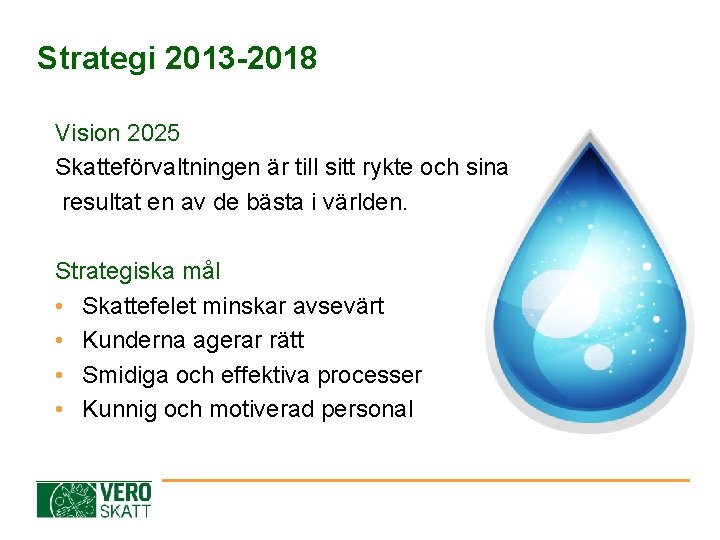 Strategi 2013-2018

Vision 2025
Skatteförvaltningen är till sitt rykte och sina resultat en av de bästa i världen.

Strategiska mål
• Skattefelet minskar avsevärt
• Kunderna agerar rätt
• Smidiga och effektiva processer
• Kunnig och motiverad personal

VERO
SKATT